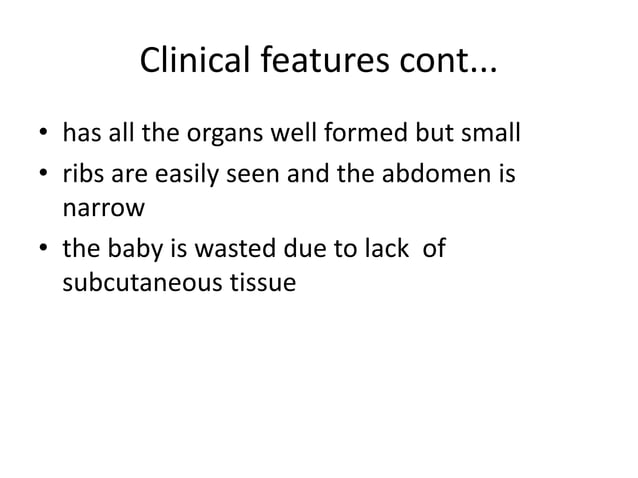 Clinical features cont...

• has all the organs well formed but small
• ribs are easily seen and the abdomen is narrow
• the baby is wasted due to lack of subcutaneous tissue